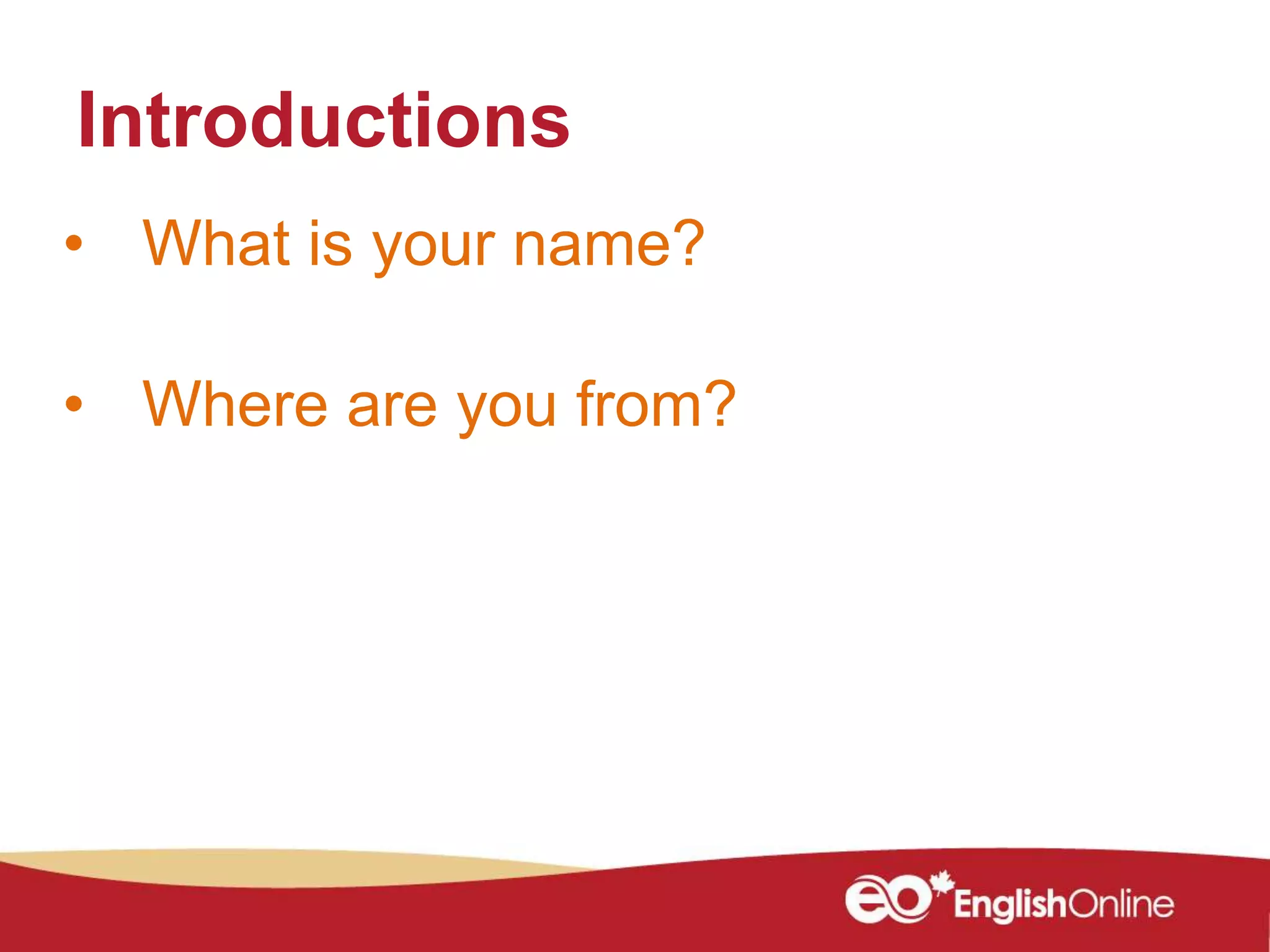 Introductions

• What is your name?

• Where are you from?

eo EnglishOnline